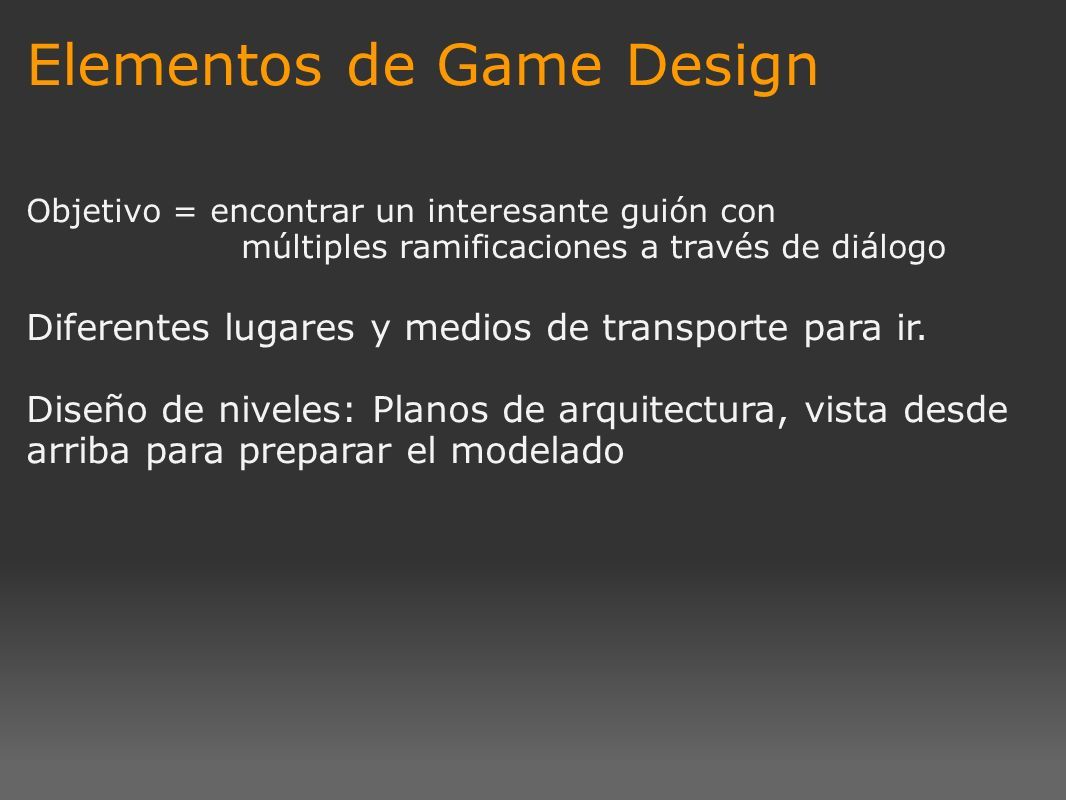 Elementos de Game Design

Objetivo = encontrar un interesante guión con múltiples ramificaciones a través de diálogo

Diferentes lugares y medios de transporte para ir.

Diseño de niveles: Planos de arquitectura, vista desde arriba para preparar el modelado